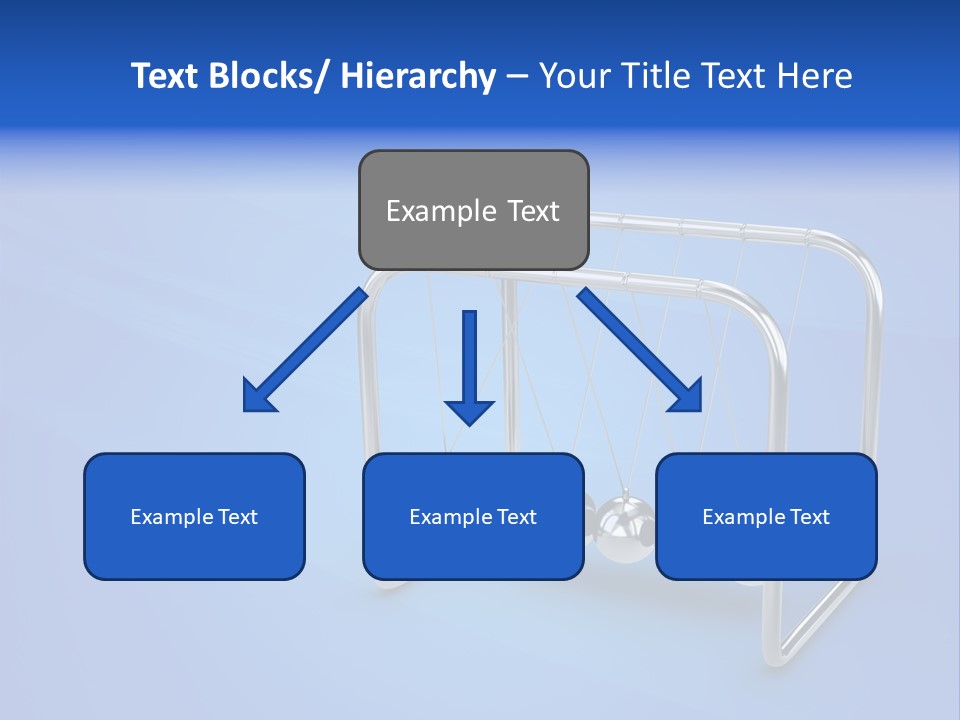 Text Blocks/ Hierarchy – Your Title Text Here

Example Text

Example Text

Example Text

Example Text